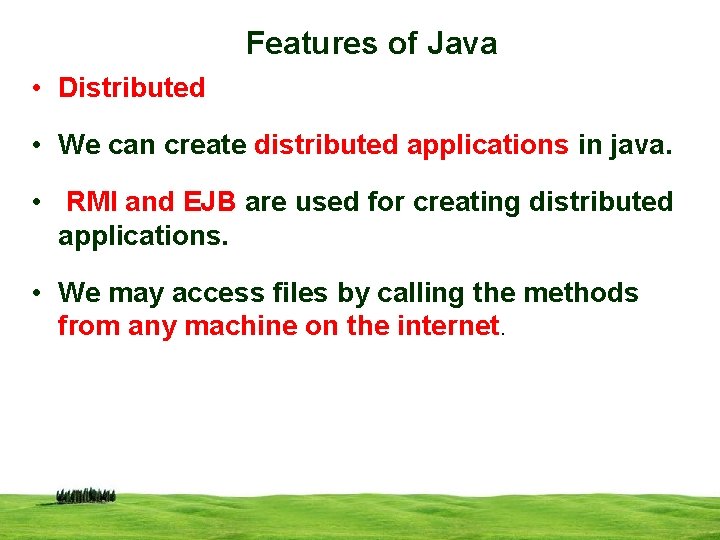 Features of Java

• Distributed

• We can create distributed applications in java.

• RMI and EJB are used for creating distributed applications.

• We may access files by calling the methods from any machine on the internet.